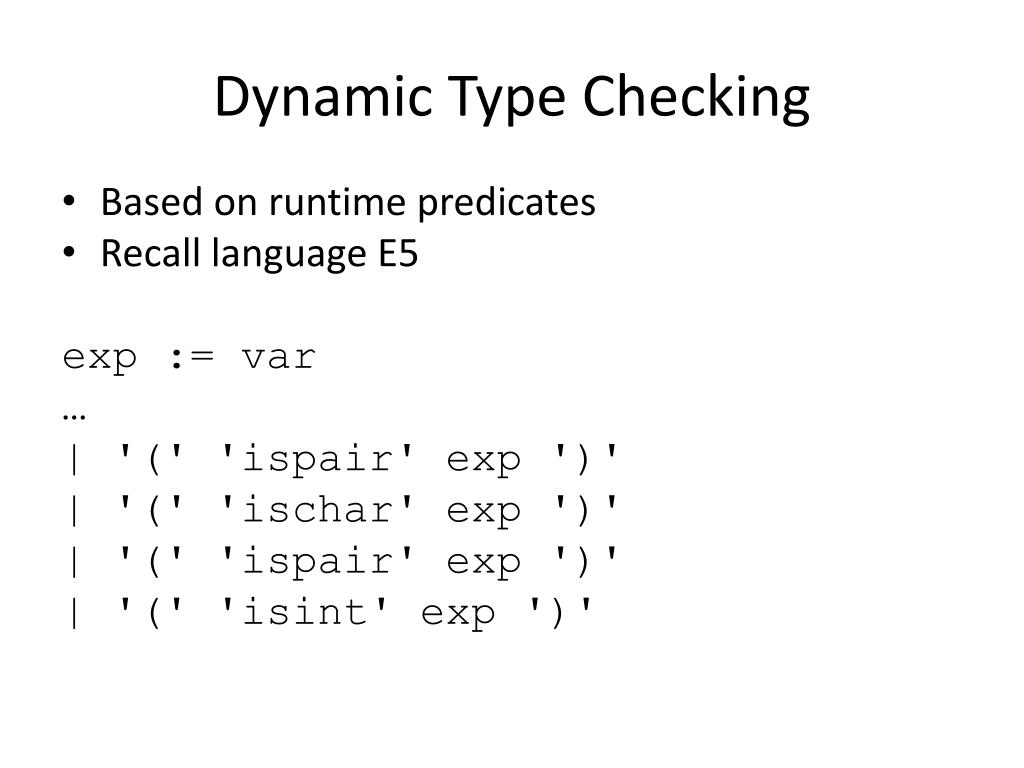 Dynamic Type Checking

• Based on runtime predicates
• Recall language E5

exp := var
…
| '(' 'ispair' exp ')'
| '(' 'ischar' exp ')'
| '(' 'ispair' exp ')'
| '(' 'isint' exp ')'